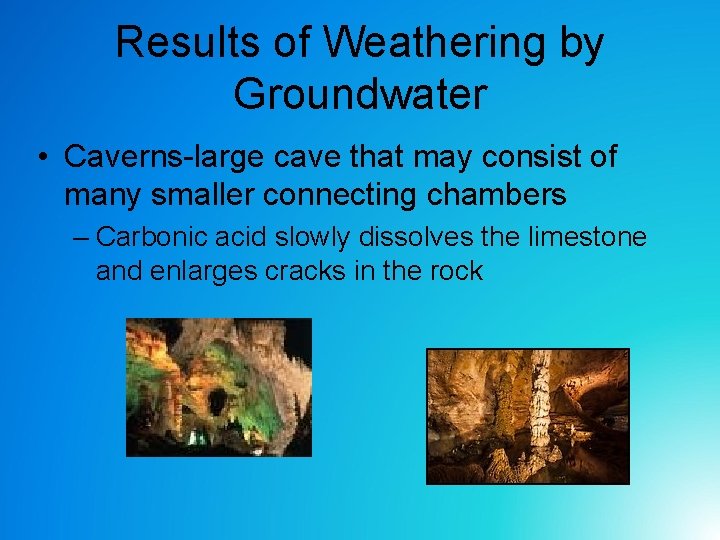 Results of Weathering by Groundwater

• Caverns-large cave that may consist of many smaller connecting chambers

– Carbonic acid slowly dissolves the limestone and enlarges cracks in the rock